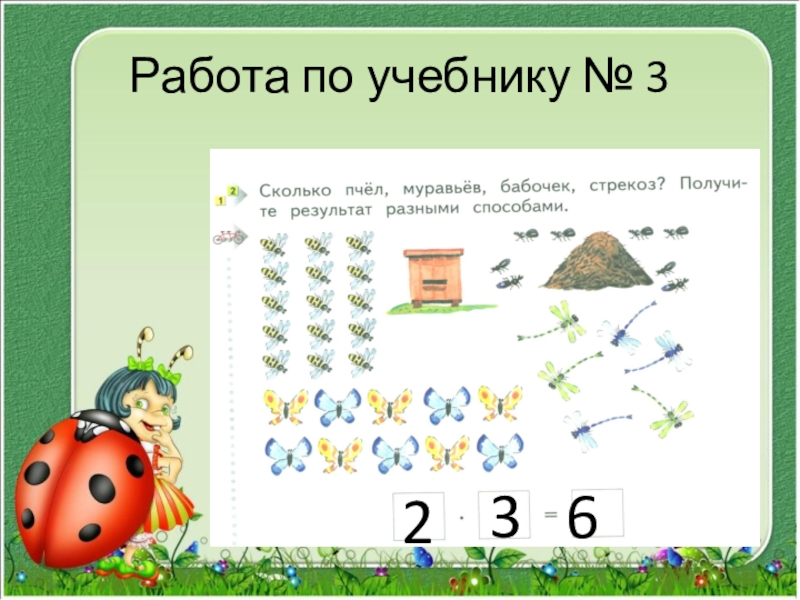 Работа по учебнику № 3

1 2 Сколько пчёл, муравьёв, бабочек, стрекоз? Получите результат разными способами.

$2 \cdot 3 = 6$